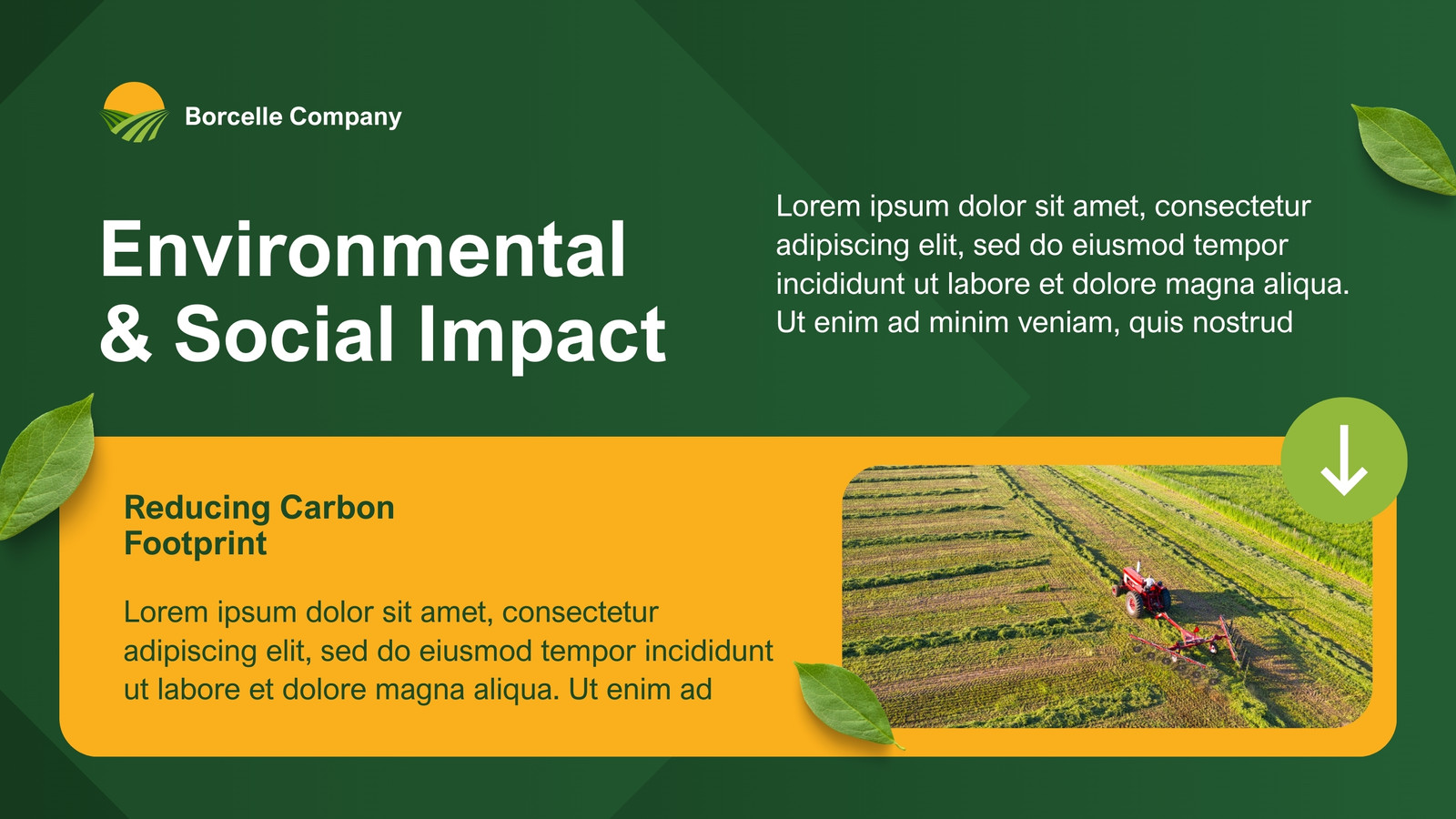 Borcelle Company

Environmental & Social Impact

Lorem ipsum dolor sit amet, consectetur adipiscing elit, sed do eiusmod tempor incididunt ut labore et dolore magna aliqua. Ut enim ad minim veniam, quis nostrud

Reducing Carbon Footprint

Lorem ipsum dolor sit amet, consectetur adipiscing elit, sed do eiusmod tempor incididunt ut labore et dolore magna aliqua. Ut enim ad